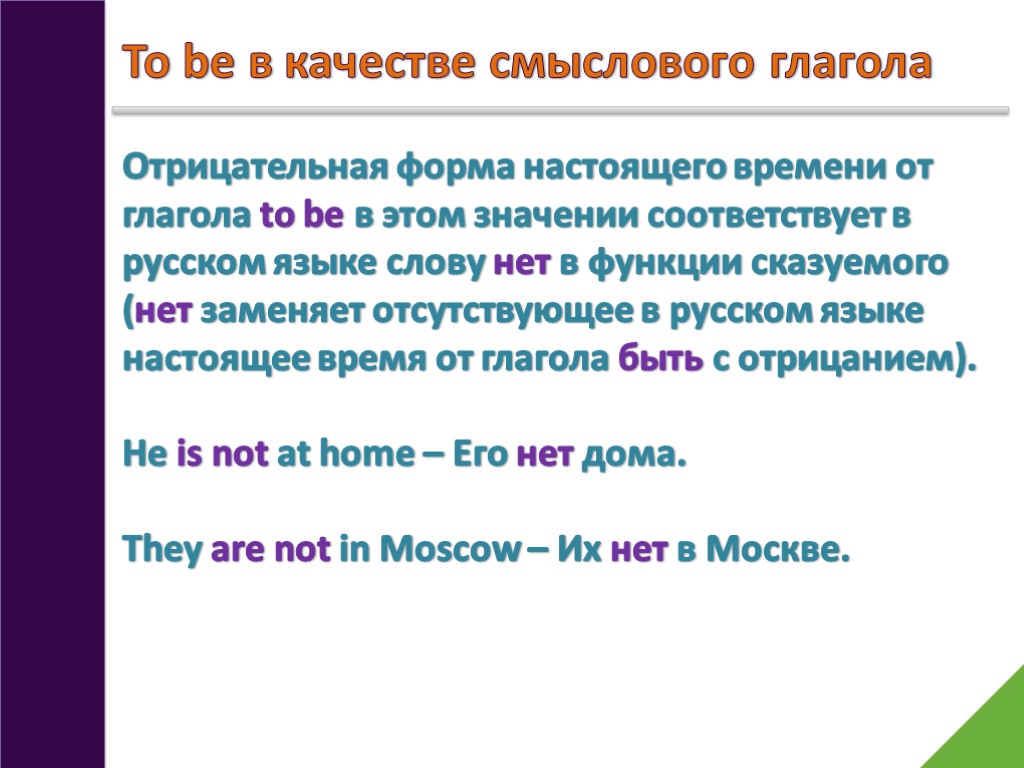 To be в качестве смыслового глагола

Отрицательная форма настоящего времени от глагола to be в этом значении соответствует в русском языке слову нет в функции сказуемого (нет заменяет отсутствующее в русском языке настоящее время от глагола быть с отрицанием).

He is not at home – Его нет дома.

They are not in Moscow – Их нет в Москве.